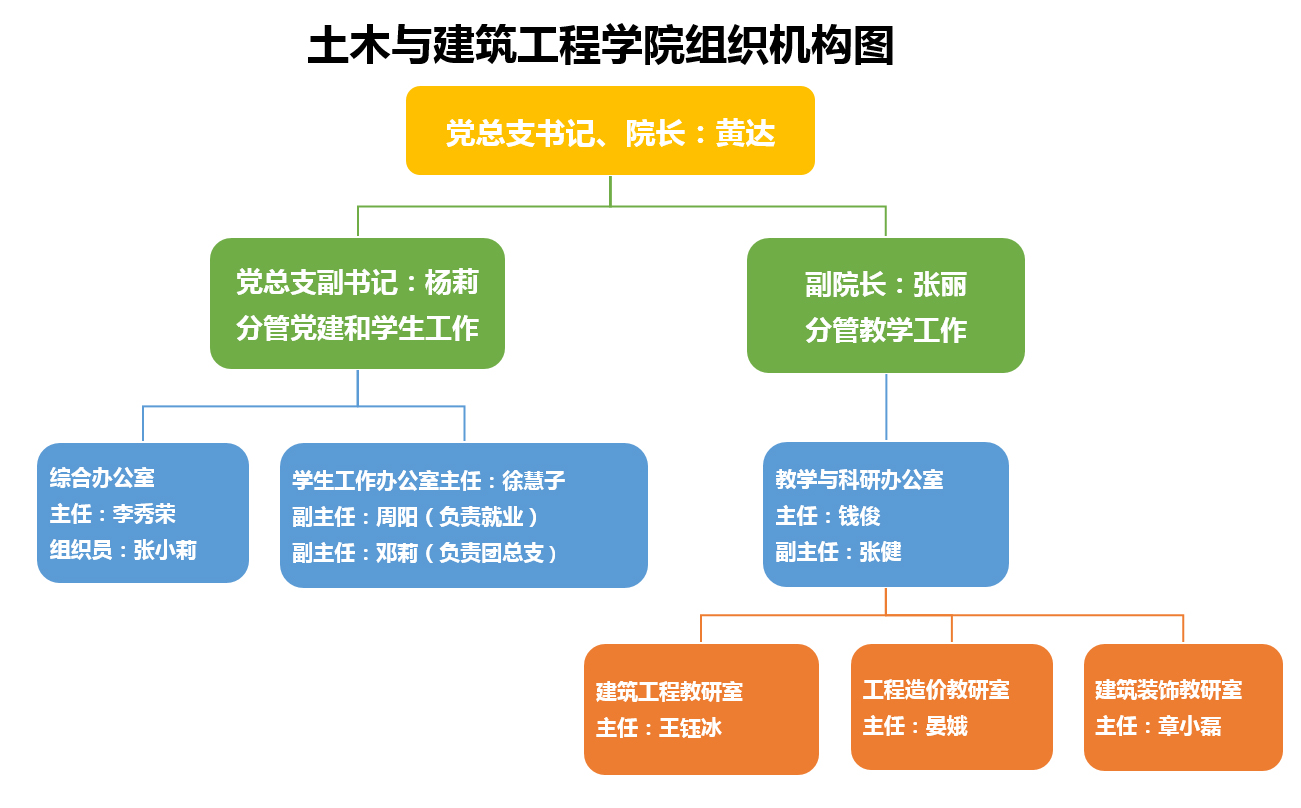 土木与建筑工程学院组织机构图

党总支书记、院长：黄达

党总支副书记：杨莉
分管党建和学生工作

副院长：张丽
分管教学工作

综合办公室
主任：李秀荣
组织员：张小莉

学生工作办公室主任：徐慧子
副主任：周阳（负责就业）
副主任：邓莉（负责团总支）

教学与科研办公室
主任：钱俊
副主任：张健

建筑工程教研室
主任：王钰冰

工程造价教研室
主任：晏娥

建筑装饰教研室
主任：章小磊